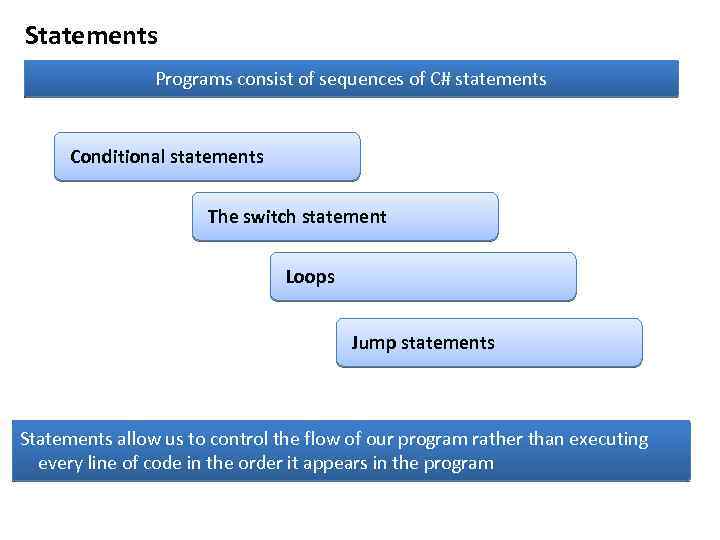 Statements

Programs consist of sequences of C# statements

Conditional statements

The switch statement

Loops

Jump statements

Statements allow us to control the flow of our program rather than executing every line of code in the order it appears in the program